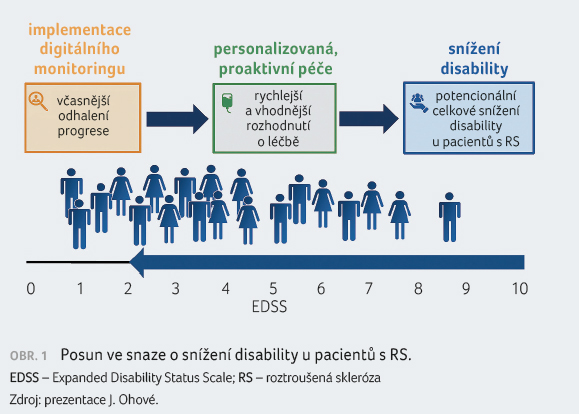 implementace digitálního monitoringu

včasnější odhalení progrese

personalizovaná, proaktivní péče

rychlejší a vhodnější rozhodnutí o léčbě

snížení disability

potencionální celkové snížení disability u pacientů s RS

0 1 2 3 4 5 6 7 8 9 10

EDSS

OBR. 1 Posun ve snaze o snížení disability u pacientů s RS.

EDSS – Expanded Disability Status Scale; RS – roztroušená skleróza

Zdroj: prezentace J. Ohové.